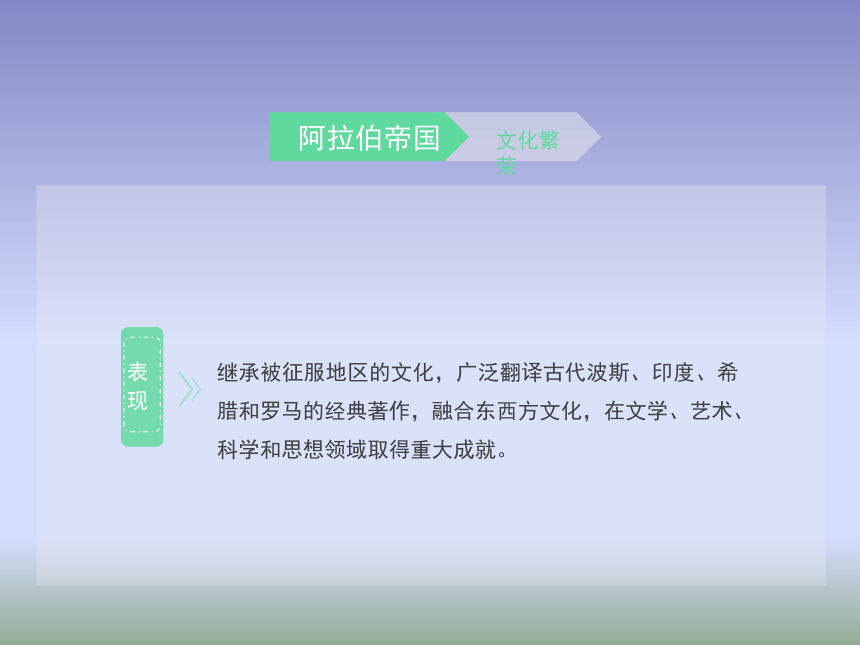 阿拉伯帝国

文化繁荣

表现

继承被征服地区的文化，广泛翻译古代波斯、印度、希腊和罗马的经典著作，融合东西方文化，在文学、艺术、科学和思想领域取得重大成就。